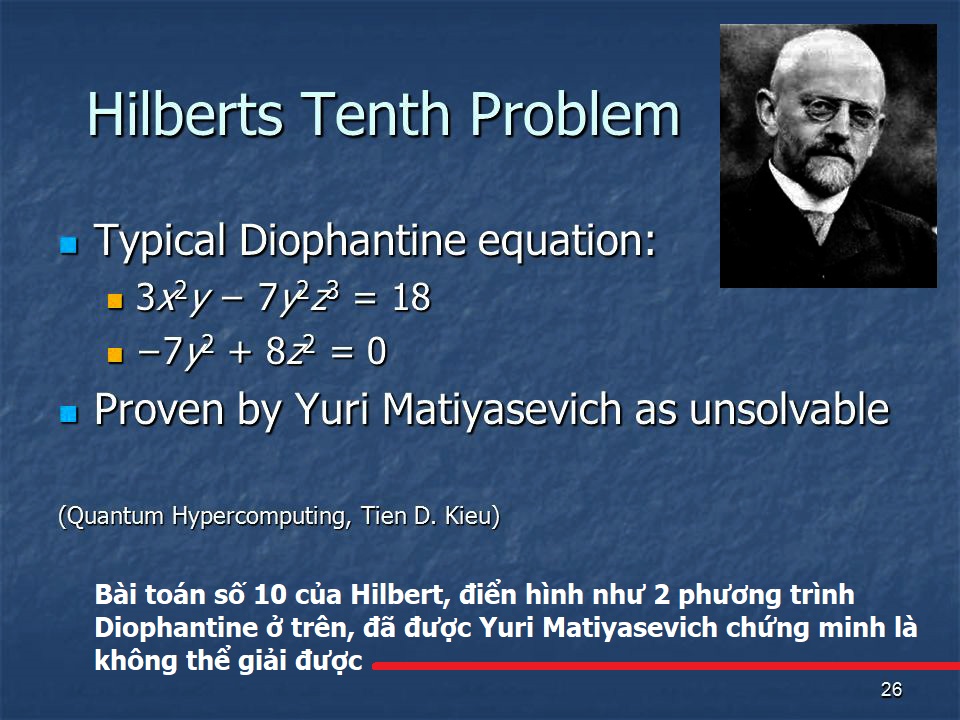 Hilberts Tenth Problem

Typical Diophantine equation:

$3x^2y - 7y^2z^3 = 18$

$-7y^2 + 8z^2 = 0$

Proven by Yuri Matiyasevich as unsolvable

(Quantum Hypercomputing, Tien D. Kieu)

Bài toán số 10 của Hilbert, điển hình như 2 phương trình Diophantine ở trên, đã được Yuri Matiyasevich chứng minh là không thể giải được

26